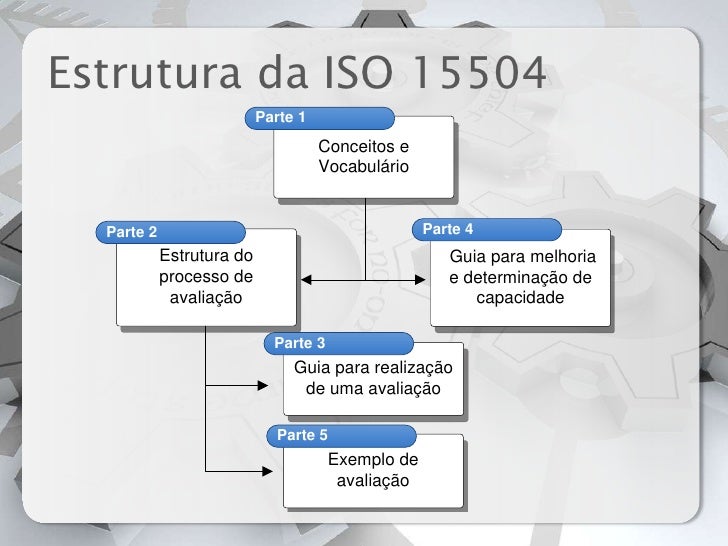 Estrutura da ISO 15504

Parte 1
Conceitos e Vocabulário

Parte 2
Estrutura do processo de avaliação

Parte 4
Guia para melhoria e determinação de capacidade

Parte 3
Guia para realização de uma avaliação

Parte 5
Exemplo de avaliação